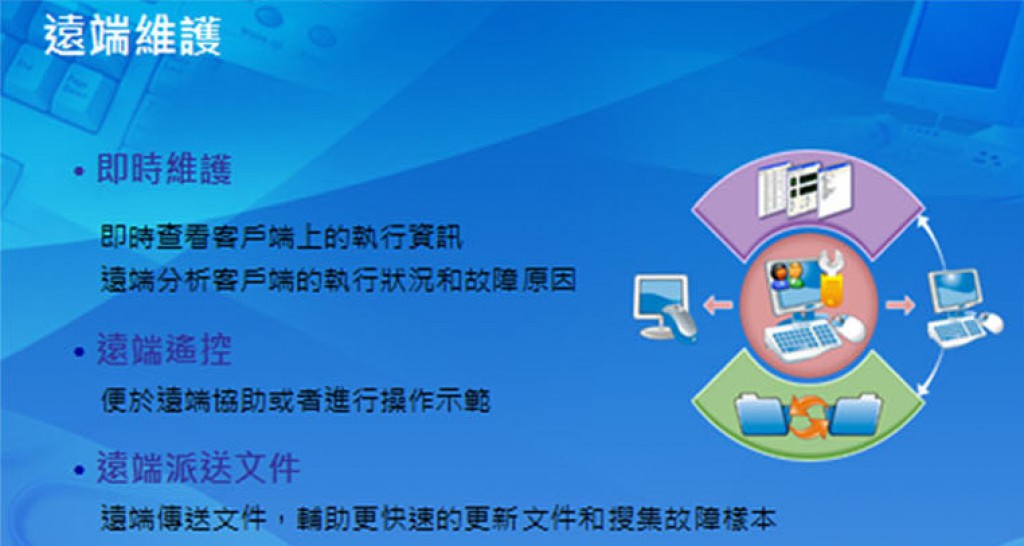 遠端維護

• 即時維護

即時查看客戶端上的執行資訊
遠端分析客戶端的執行狀況和故障原因

• 遠端遙控

便於遠端協助或者進行操作示範

• 遠端派送文件

遠端傳送文件，輔助更快速的更新文件和搜集故障樣本